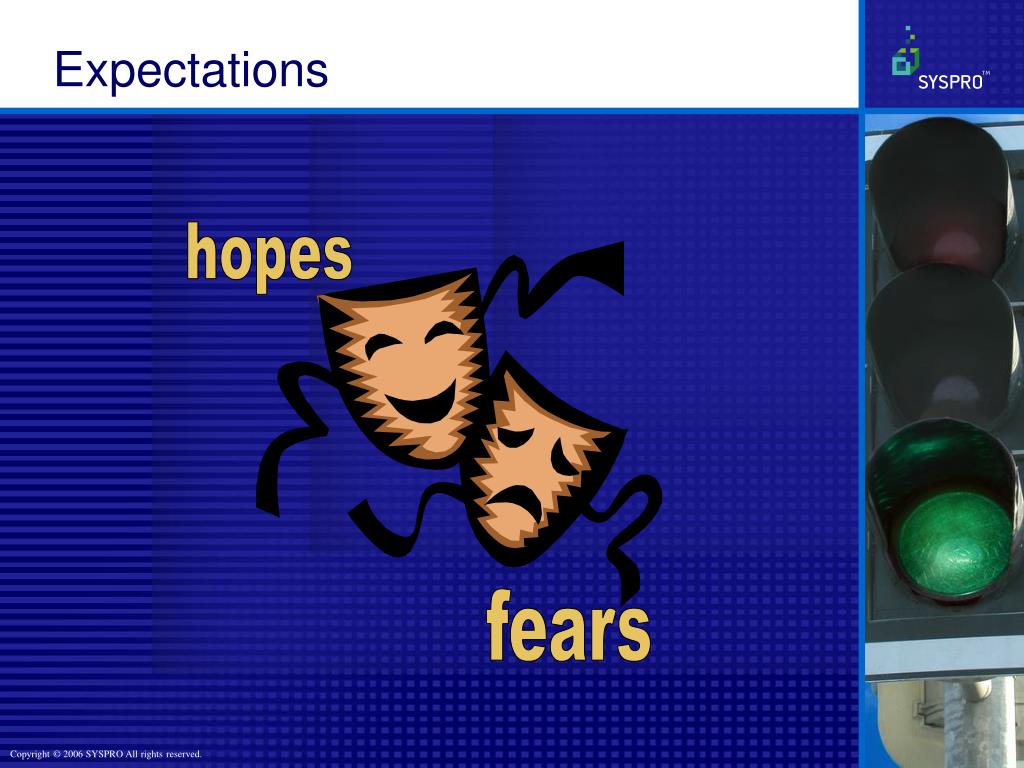 Expectations

SYSPRO™

hopes

fears

Copyright © 2006 SYSPRO All rights reserved.